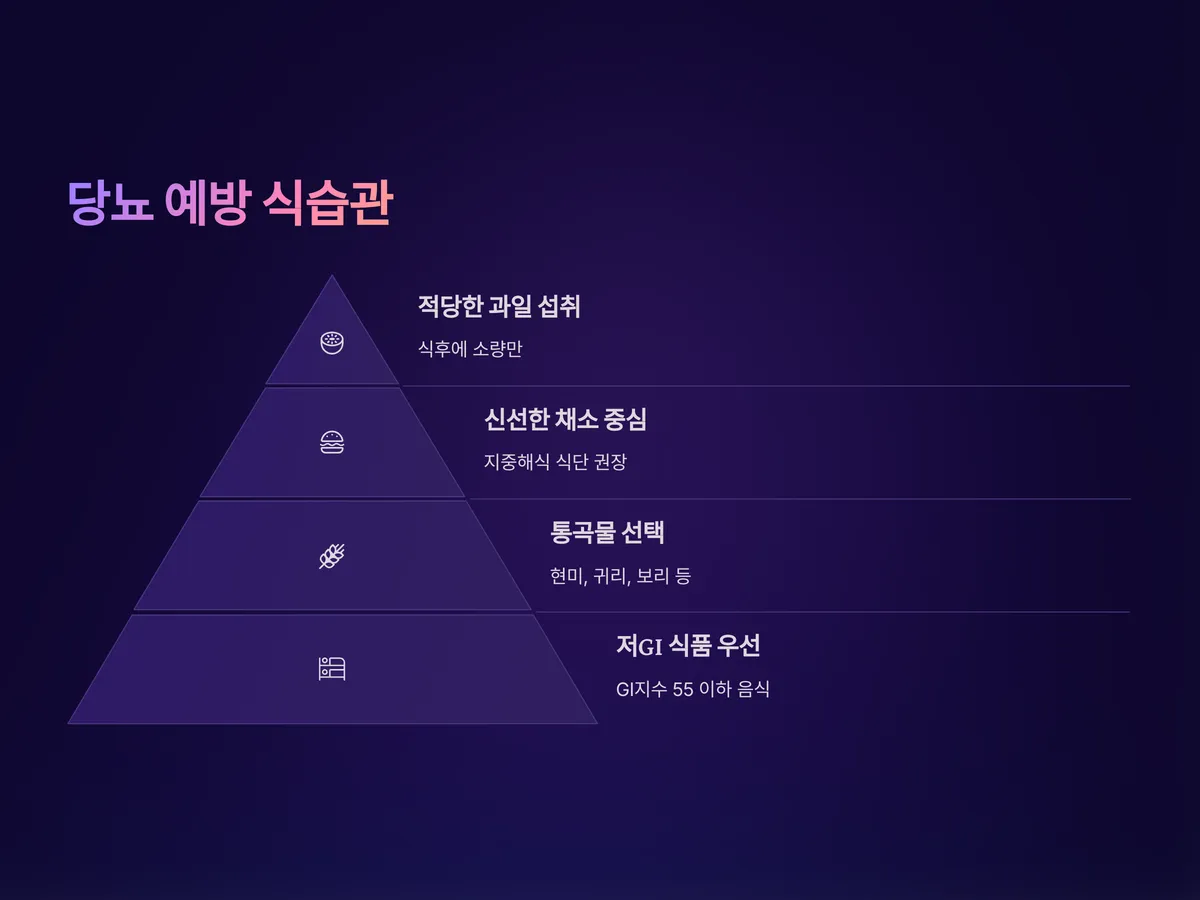 당뇨 예방 식습관

적당한 과일 섭취

식후에 소량만

신선한 채소 중심

지중해식 식단 권장

통곡물 선택

현미, 귀리, 보리 등

저GI 식품 우선

GI지수 55 이하 음식